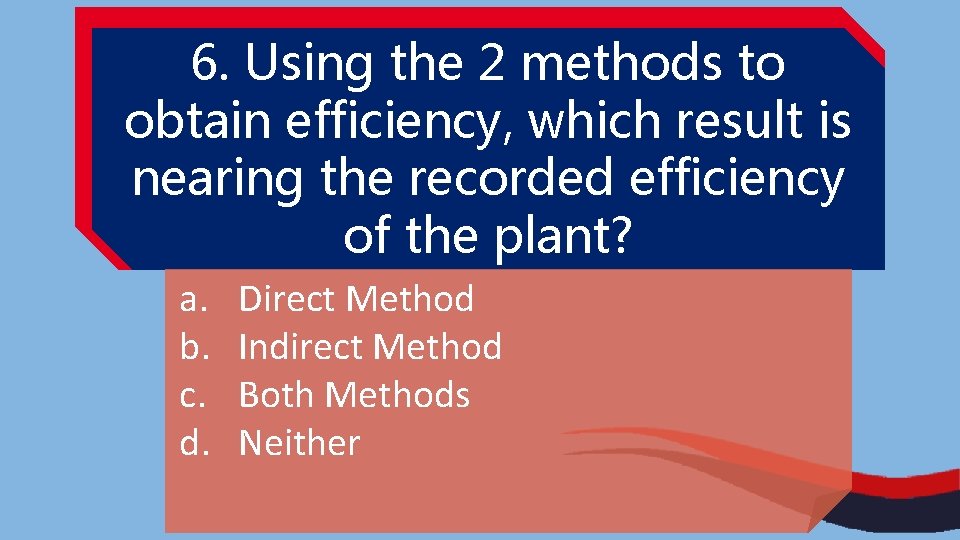 6. Using the 2 methods to obtain efficiency, which result is nearing the recorded efficiency of the plant?

a. Direct Method
b. Indirect Method
c. Both Methods
d. Neither